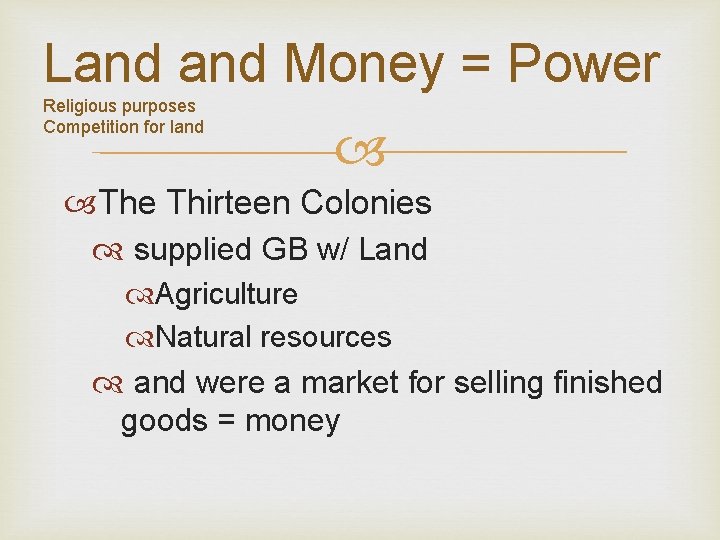 Land and Money = Power

Religious purposes
Competition for land

The Thirteen Colonies

supplied GB w/ Land

Agriculture

Natural resources

and were a market for selling finished goods = money